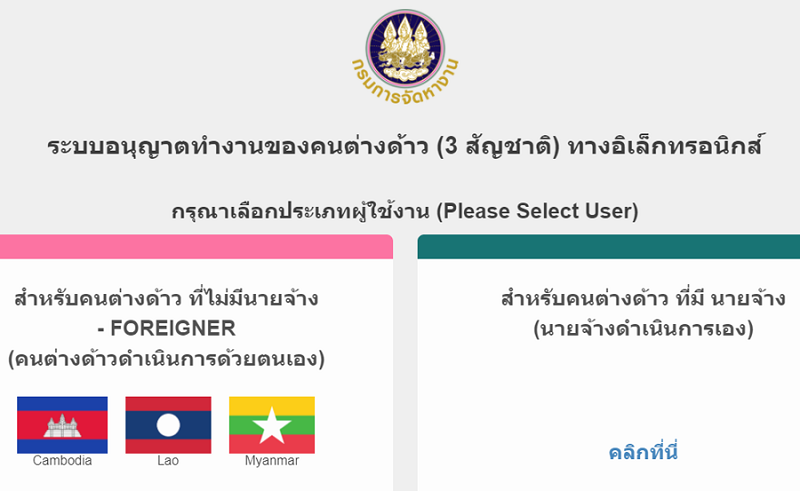 กรมการจัดหางาน

ระบบอนุญาตทำงานของคนต่างด้าว (3 สัญชาติ) ทางอิเล็กทรอนิกส์

กรุณาเลือกประเภทผู้ใช้งาน (Please Select User)

สำหรับคนต่างด้าว ที่ไม่มีนายจ้าง - FOREIGNER (คนต่างด้าวดำเนินการด้วยตนเอง)

Cambodia

Lao

Myanmar

สำหรับคนต่างด้าว ที่มี นายจ้าง (นายจ้างดำเนินการเอง)

คลิกที่นี่